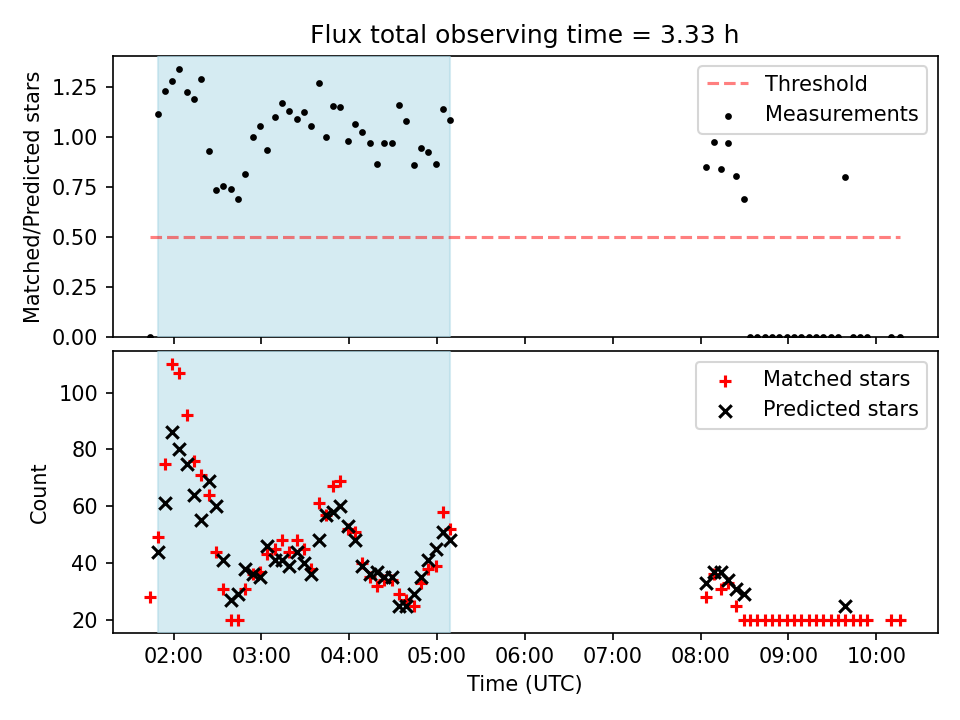 Flux total observing time = 3.33 h

Matched/Predicted stars

1.25
1.00
0.75
0.50
0.25
0.00

Threshold
Measurements

Count

100
80
60
40
20

Matched stars
Predicted stars

02:00 03:00 04:00 05:00 06:00 07:00 08:00 09:00 10:00

Time (UTC)